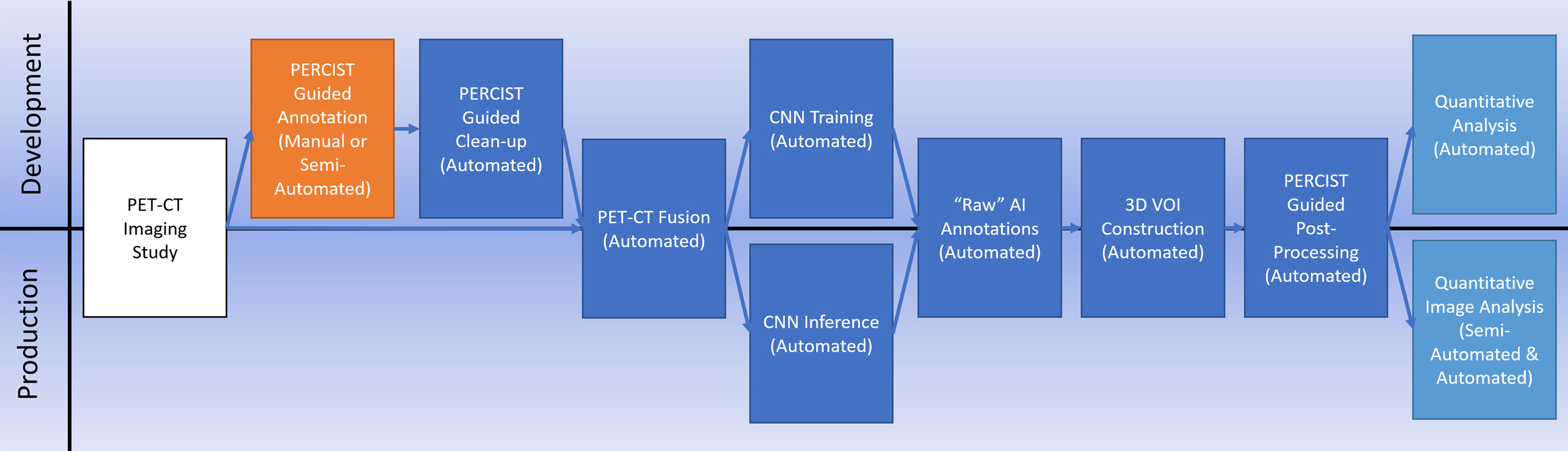 Development

Production

PET-CT Imaging Study

PERCIST Guided Annotation (Manual or Semi-Automated)

PERCIST Guided Clean-up (Automated)

PET-CT Fusion (Automated)

CNN Training (Automated)

CNN Inference (Automated)

“Raw” AI Annotations (Automated)

3D VOI Construction (Automated)

PERCIST Guided Post-Processing (Automated)

Quantitative Analysis (Automated)

Quantitative Image Analysis (Semi-Automated & Automated)